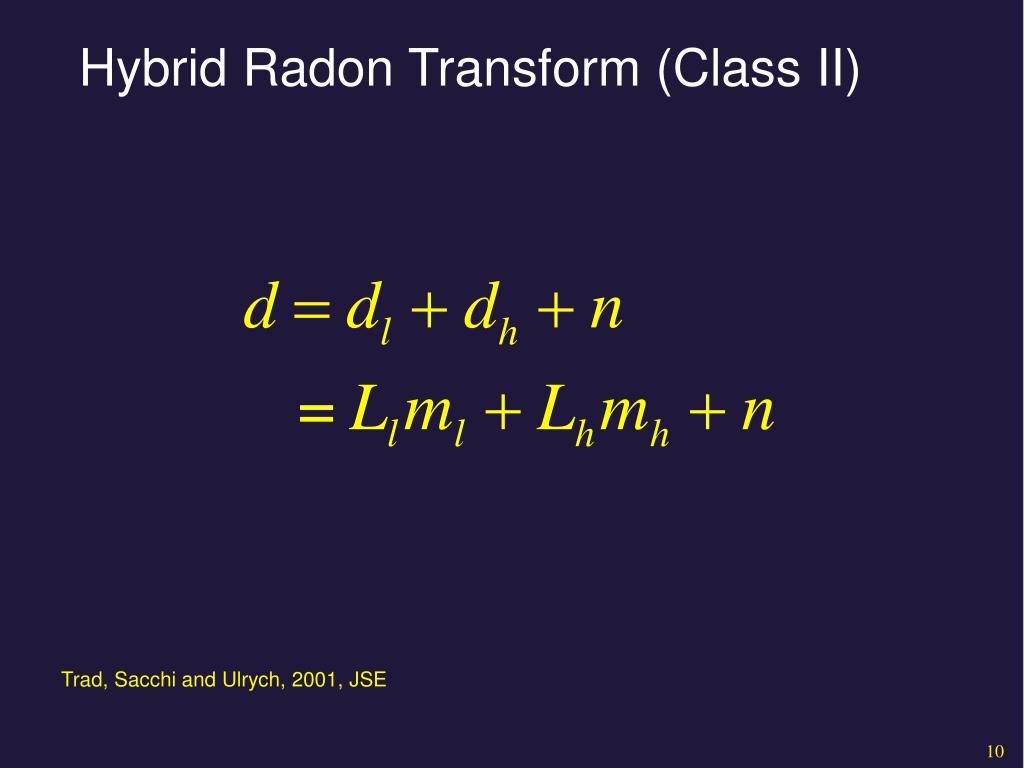 Hybrid Radon Transform (Class II)

$d = d_l + d_h + n$

$= L_l m_l + L_h m_h + n$

Trad, Sacchi and Ulrych, 2001, JSE

10